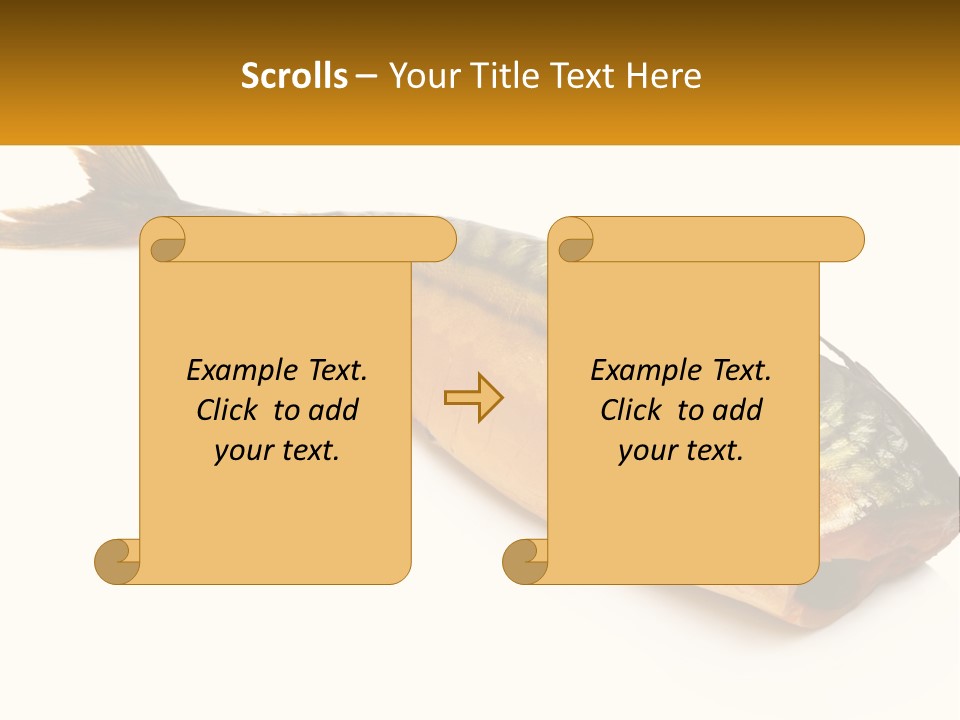 Scrolls – Your Title Text Here

Example Text. Click to add your text.

Example Text. Click to add your text.